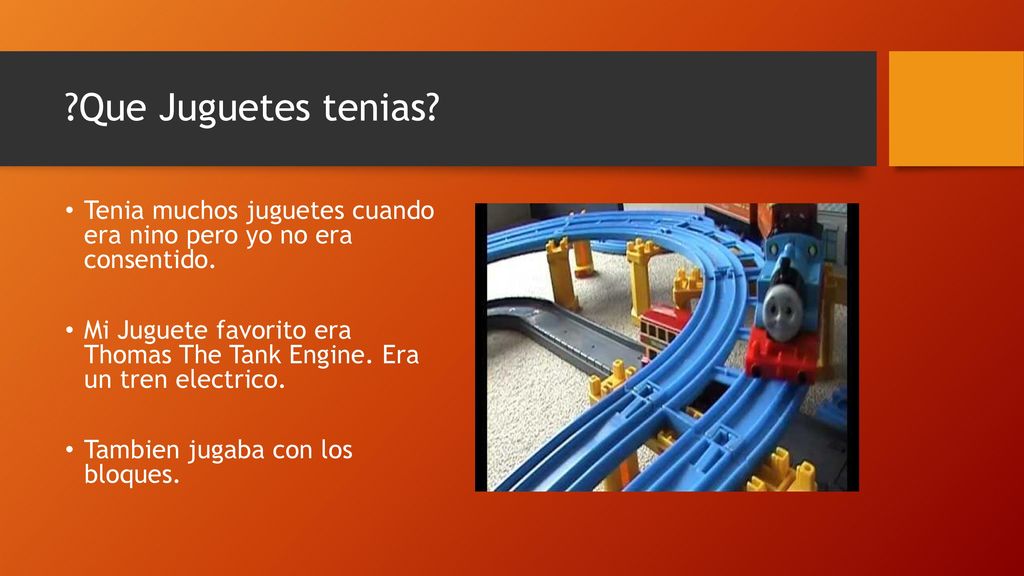 ?Que Juguetes tenias?

• Tenia muchos juguetes cuando era nino pero yo no era consentido.

• Mi Juguete favorito era Thomas The Tank Engine. Era un tren electrico.

• Tambien jugaba con los bloques.